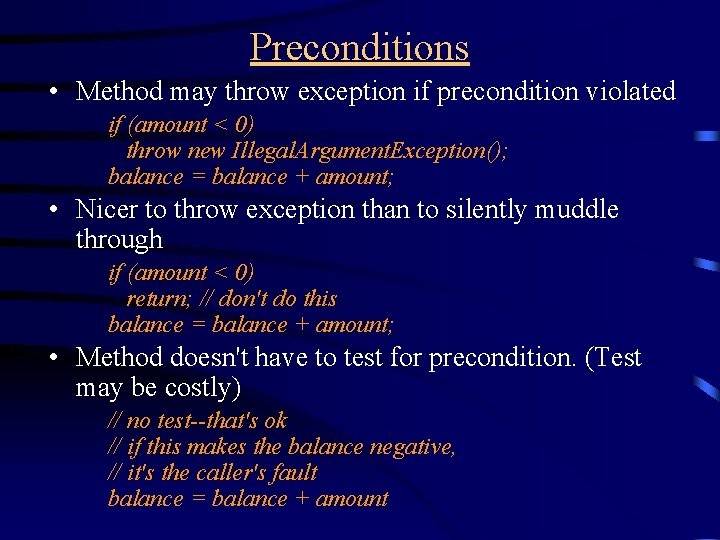 Preconditions

• Method may throw exception if precondition violated

if (amount < 0)
  throw new IllegalArgumentException();
balance = balance + amount;

• Nicer to throw exception than to silently muddle through

if (amount < 0)
  return; // don't do this
balance = balance + amount;

• Method doesn't have to test for precondition. (Test may be costly)

// no test--that's ok
// if this makes the balance negative,
// it's the caller's fault
balance = balance + amount